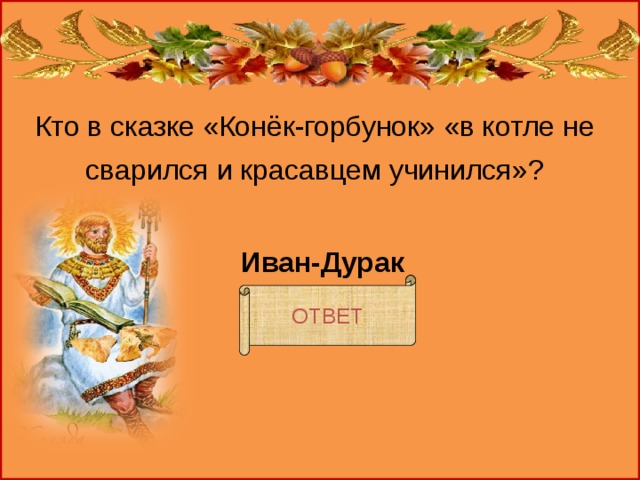 Кто в сказке «Конёк-горбунок» «в котле не сварился и красавцем учинился»?

Иван-Дурак

ОТВЕТ